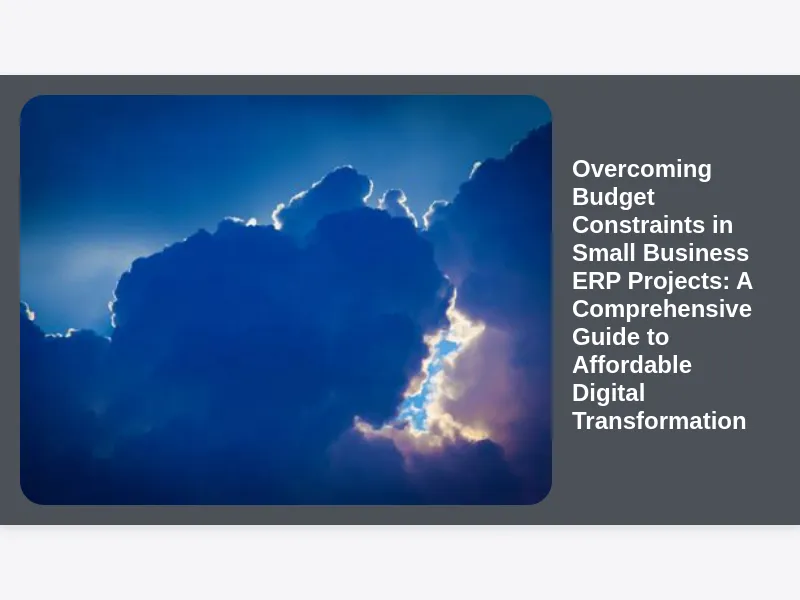 Overcoming Budget Constraints in Small Business ERP Projects: A Comprehensive Guide to Affordable Digital Transformation